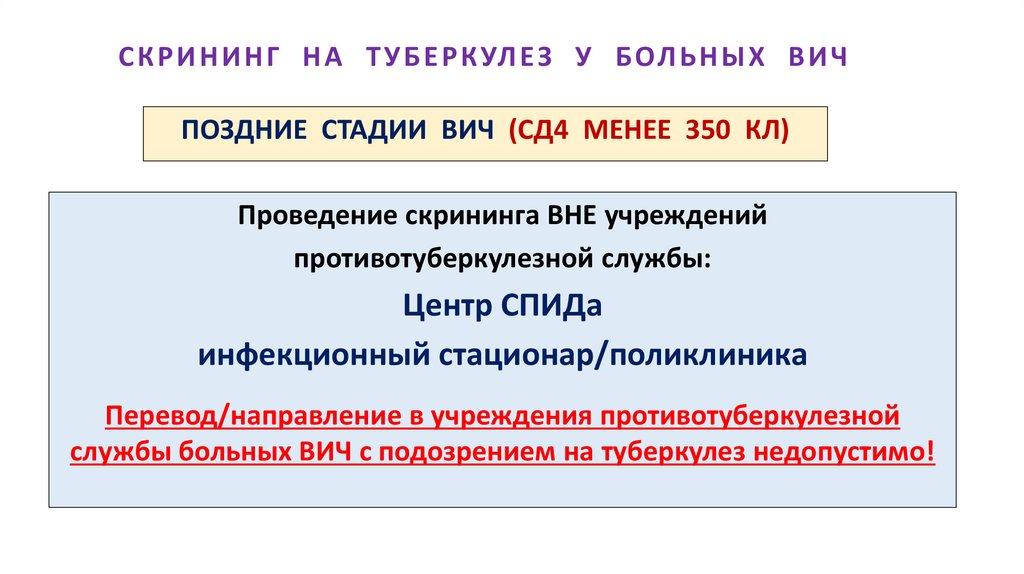 СКРИНИНГ НА ТУБЕРКУЛЕЗ У БОЛЬНЫХ ВИЧ

ПОЗДНИЕ СТАДИИ ВИЧ (СД4 МЕНЕЕ 350 КЛ)

Проведение скрининга ВНЕ учреждений противотуберкулезной службы:

Центр СПИДа

инфекционный стационар/поликлиника

Перевод/направление в учреждения противотуберкулезной службы больных ВИЧ с подозрением на туберкулез недопустимо!